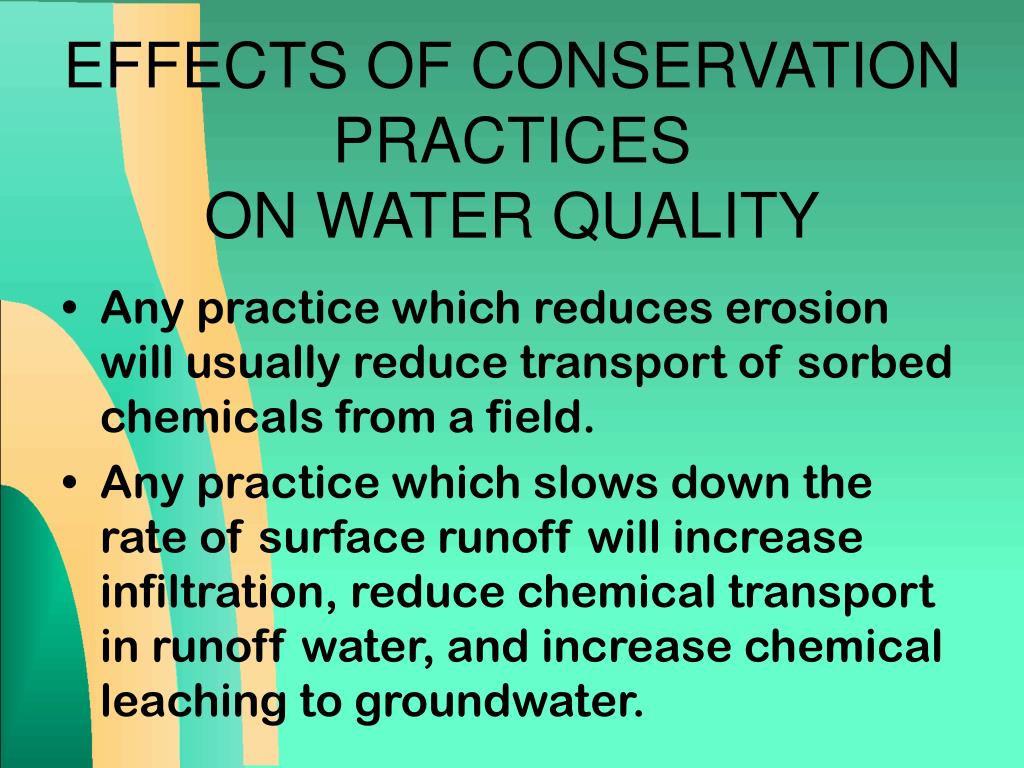 EFFECTS OF CONSERVATION PRACTICES
ON WATER QUALITY

• Any practice which reduces erosion will usually reduce transport of sorbed chemicals from a field.
• Any practice which slows down the rate of surface runoff will increase infiltration, reduce chemical transport in runoff water, and increase chemical leaching to groundwater.